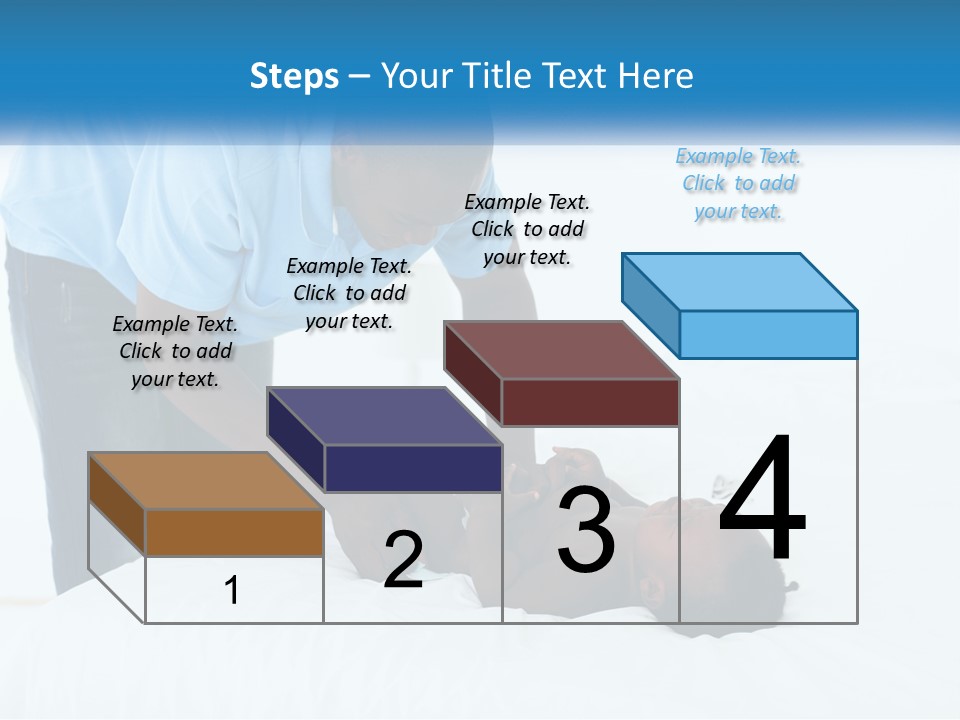 Steps – Your Title Text Here

Example Text. Click to add your text.

Example Text. Click to add your text.

Example Text. Click to add your text.

Example Text. Click to add your text.

1

2

3

4